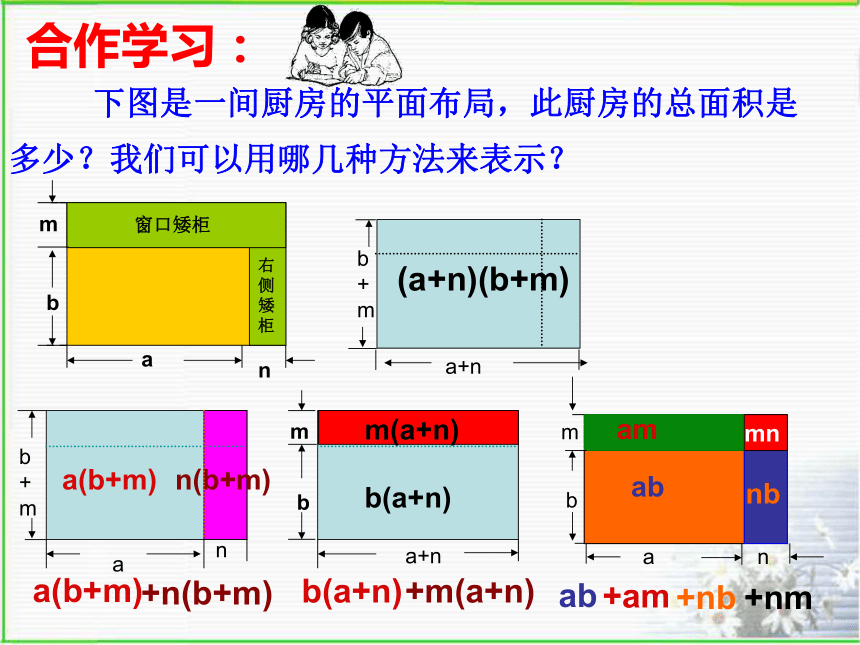 合作学习：

下图是一间厨房的平面布局，此厨房的总面积是多少？我们可以用哪几种方法来表示？

m
窗口矮柜
b
右侧矮柜
a
n

b+m
(a+n)(b+m)
a+n

b+m
a(b+m)
n(b+m)
a
n
a(b+m)+n(b+m)

m
m(a+n)
b
b(a+n)
a+n
b(a+n)+m(a+n)

m
am
mn
b
ab
nb
a
n
ab +am +nb +nm